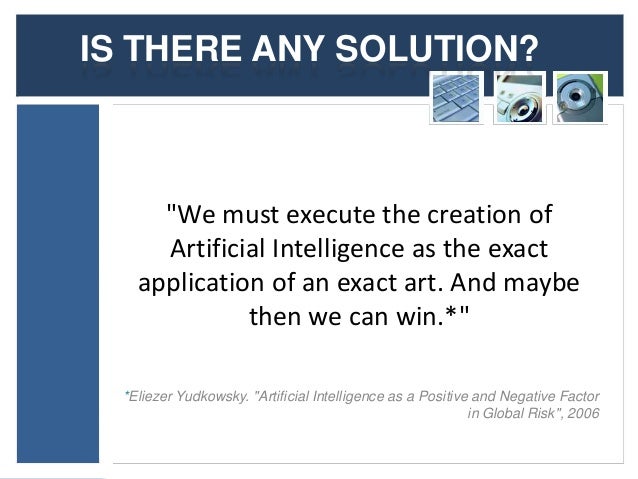 IS THERE ANY SOLUTION?

"We must execute the creation of Artificial Intelligence as the exact application of an exact art. And maybe then we can win.*"

*Eliezer Yudkowsky. "Artificial Intelligence as a Positive and Negative Factor in Global Risk", 2006